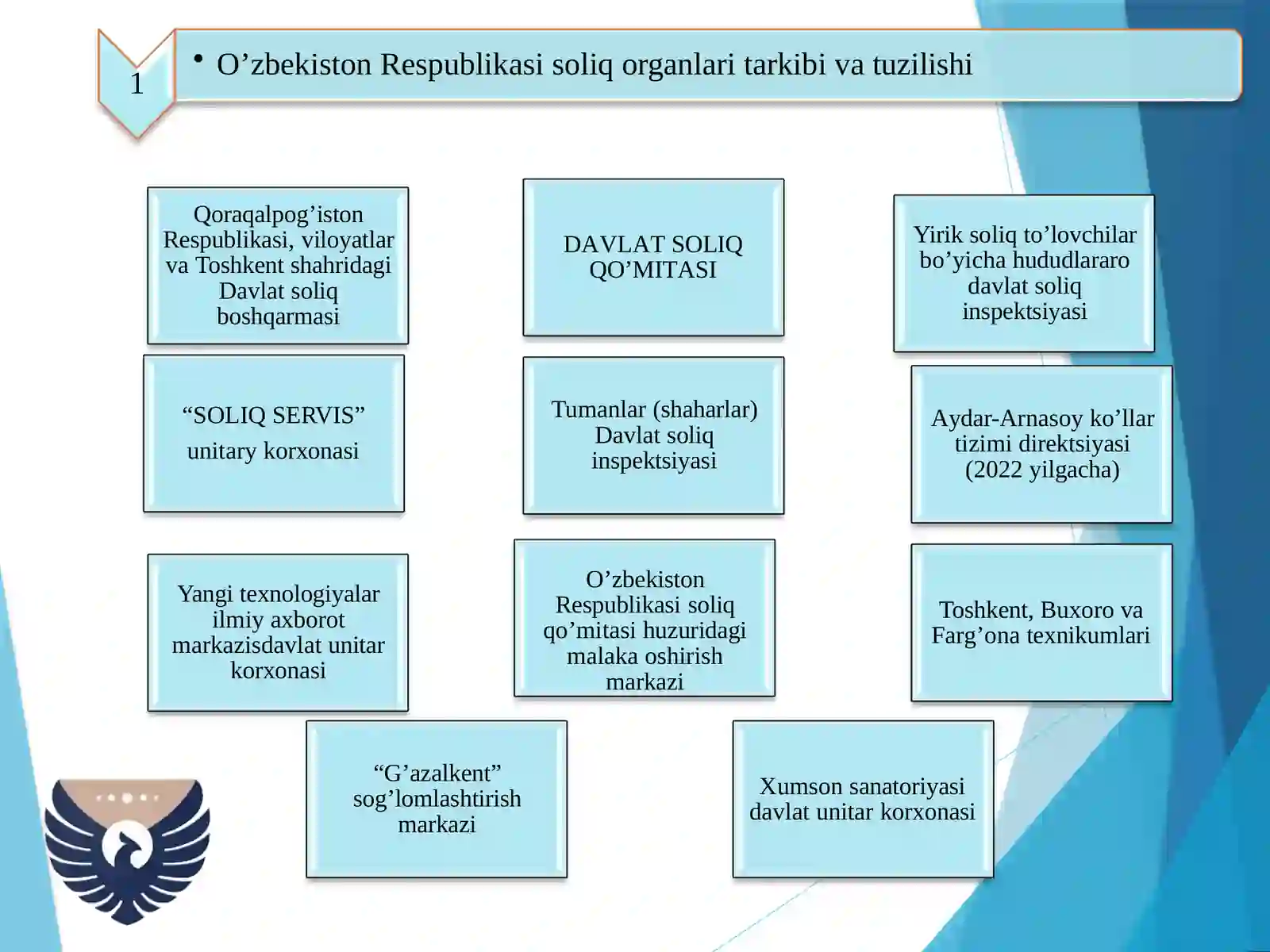 1

• O’zbekiston Respublikasi soliq organlari tarkibi va tuzilishi

Qoraqalpog’iston Respublikasi, viloyatlar va Toshkent shahridagi Davlat soliq boshqarmasi

DAVLAT SOLIQ QO’MITASI

Yirik soliq to’lovchilar bo’yicha hududlararo davlat soliq inspektsiyasi

“SOLIQ SERVIS”

unitary korxonasi

Tumanlar (shaharlar) Davlat soliq inspektsiyasi

Aydar-Arnasoy ko’llar tizimi direktsiyasi (2022 yilgacha)

Yangi texnologiyalar ilmiy axborot markazisdavlat unitar korxonasi

O’zbekiston Respublikasi soliq qo’mitasi huzuridagi malaka oshirish markazi

Toshkent, Buxoro va Farg’ona texnikumlari

“G’azalkent” sog’lomlashtirish markazi

Xumson sanatoriyasi davlat unitar korxonasi